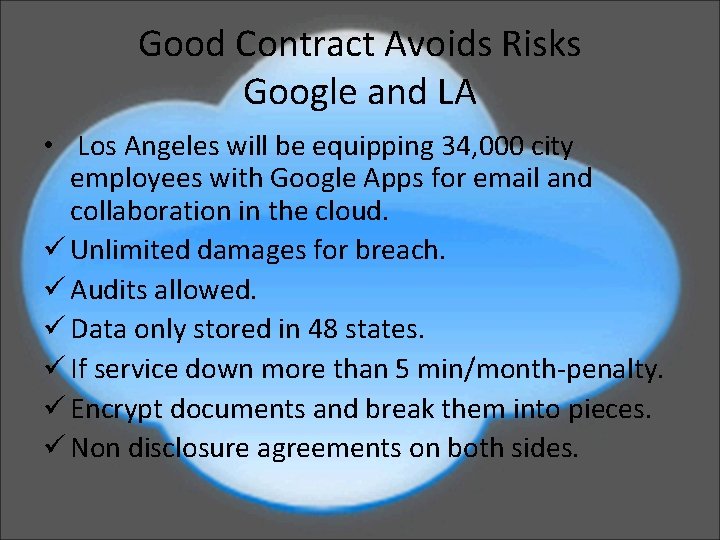 Good Contract Avoids Risks
Google and LA

• Los Angeles will be equipping 34,000 city employees with Google Apps for email and collaboration in the cloud.

✓ Unlimited damages for breach.

✓ Audits allowed.

✓ Data only stored in 48 states.

✓ If service down more than 5 min/month-penalty.

✓ Encrypt documents and break them into pieces.

✓ Non disclosure agreements on both sides.